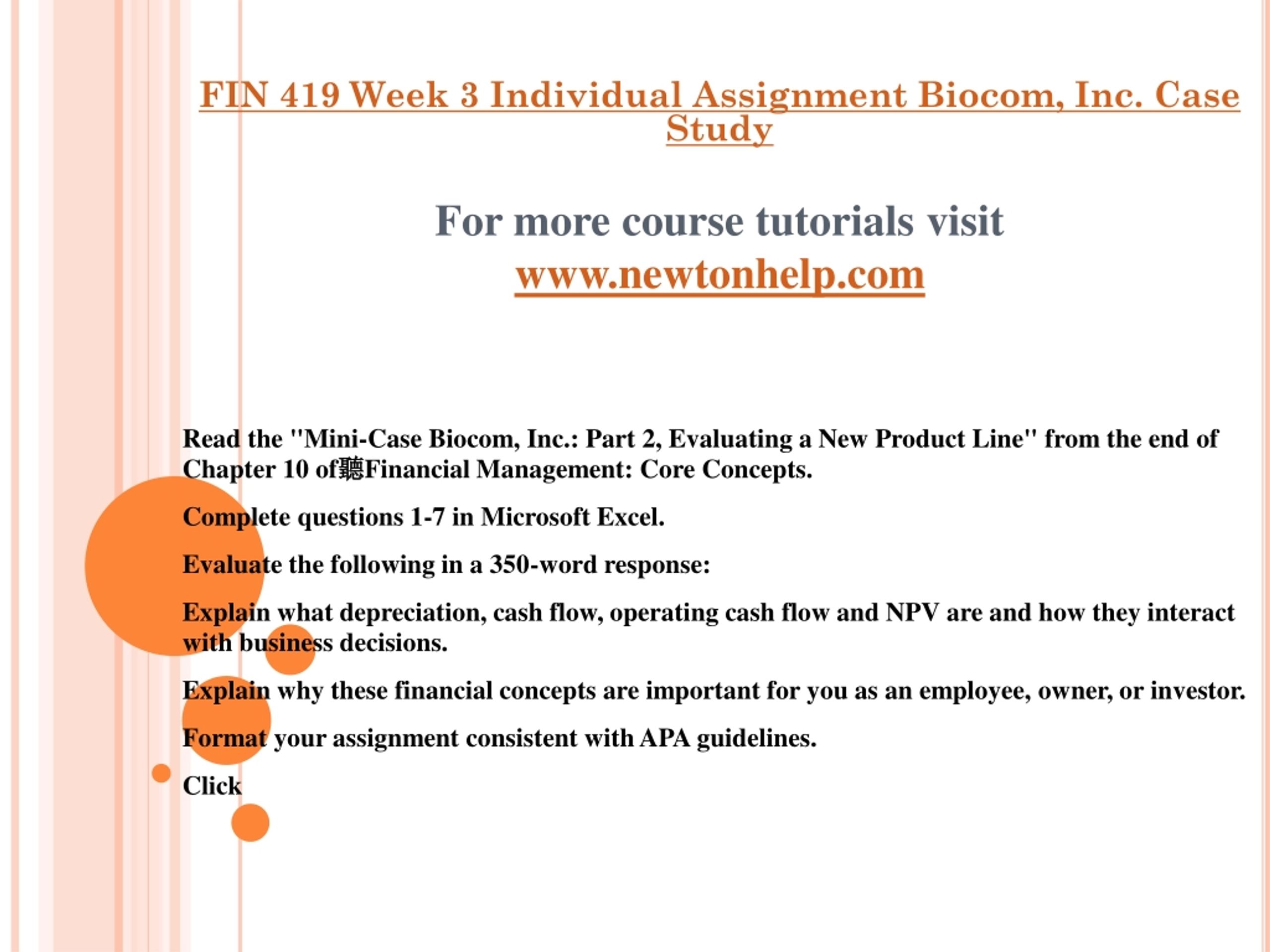 FIN 419 Week 3 Individual Assignment Biocom, Inc. Case Study

For more course tutorials visit
www.newtonhelp.com

Read the "Mini-Case Biocom, Inc.: Part 2, Evaluating a New Product Line" from the end of Chapter 10 of聽Financial Management: Core Concepts.

Complete questions 1-7 in Microsoft Excel.

Evaluate the following in a 350-word response:

Explain what depreciation, cash flow, operating cash flow and NPV are and how they interact with business decisions.

Explain why these financial concepts are important for you as an employee, owner, or investor.

Format your assignment consistent with APA guidelines.

Click